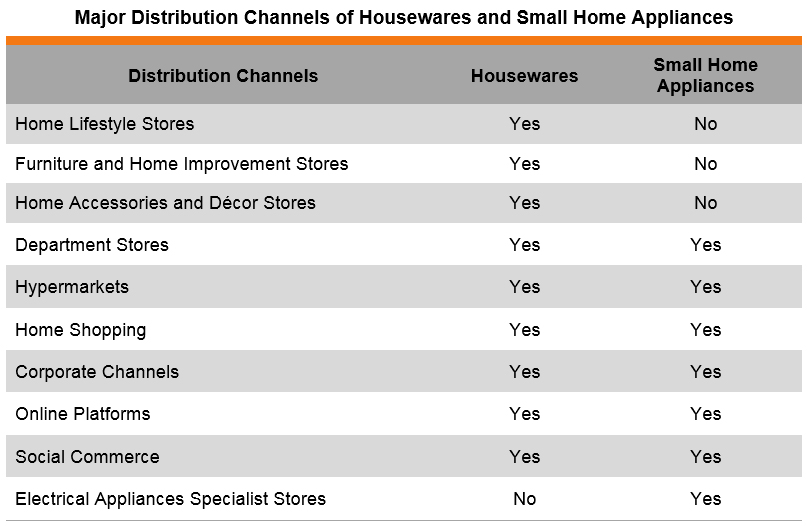 Major Distribution Channels of Housewares and Small Home Appliances

| Distribution Channels | Housewares | Small Home Appliances |
|---|---|---|
| Home Lifestyle Stores | Yes | No |
| Furniture and Home Improvement Stores | Yes | No |
| Home Accessories and Décor Stores | Yes | No |
| Department Stores | Yes | Yes |
| Hypermarkets | Yes | Yes |
| Home Shopping | Yes | Yes |
| Corporate Channels | Yes | Yes |
| Online Platforms | Yes | Yes |
| Social Commerce | Yes | Yes |
| Electrical Appliances Specialist Stores | No | Yes |